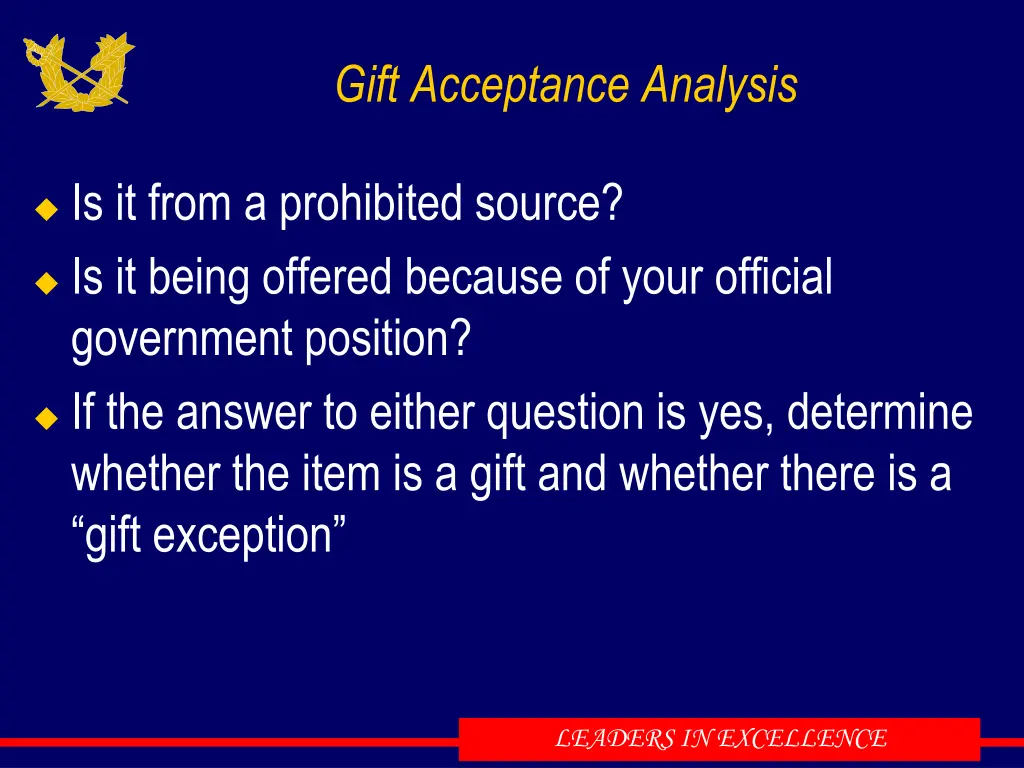 Gift Acceptance Analysis

Is it from a prohibited source?

Is it being offered because of your official government position?

If the answer to either question is yes, determine whether the item is a gift and whether there is a “gift exception”

LEADERS IN EXCELLENCE